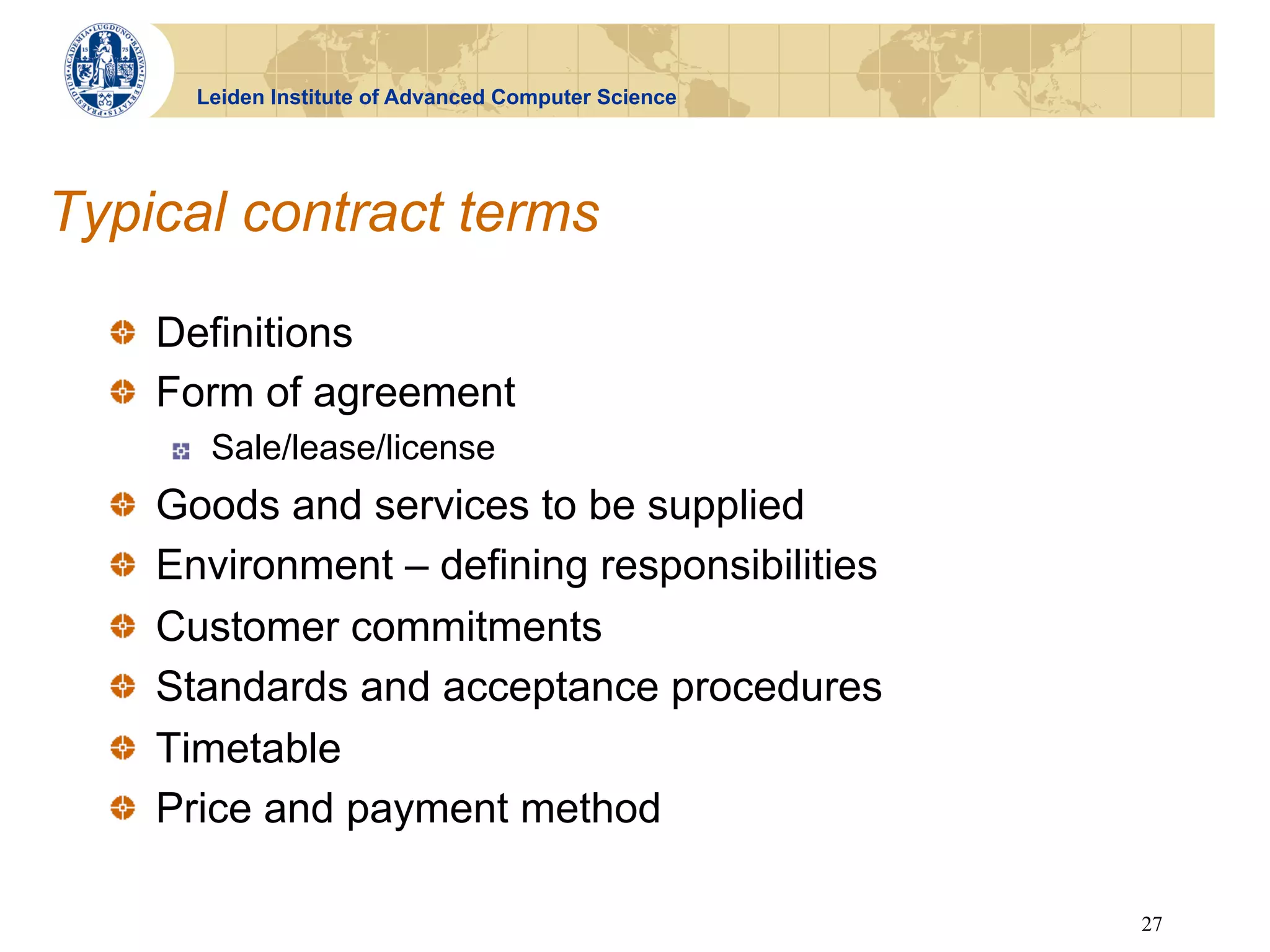 ACADEMIA LUGDUNO BATAVA LIBERTATIS PRAESIDIUM 15 75

Leiden Institute of Advanced Computer Science

Typical contract terms

Definitions

Form of agreement

Sale/lease/license

Goods and services to be supplied

Environment – defining responsibilities

Customer commitments

Standards and acceptance procedures

Timetable

Price and payment method

27